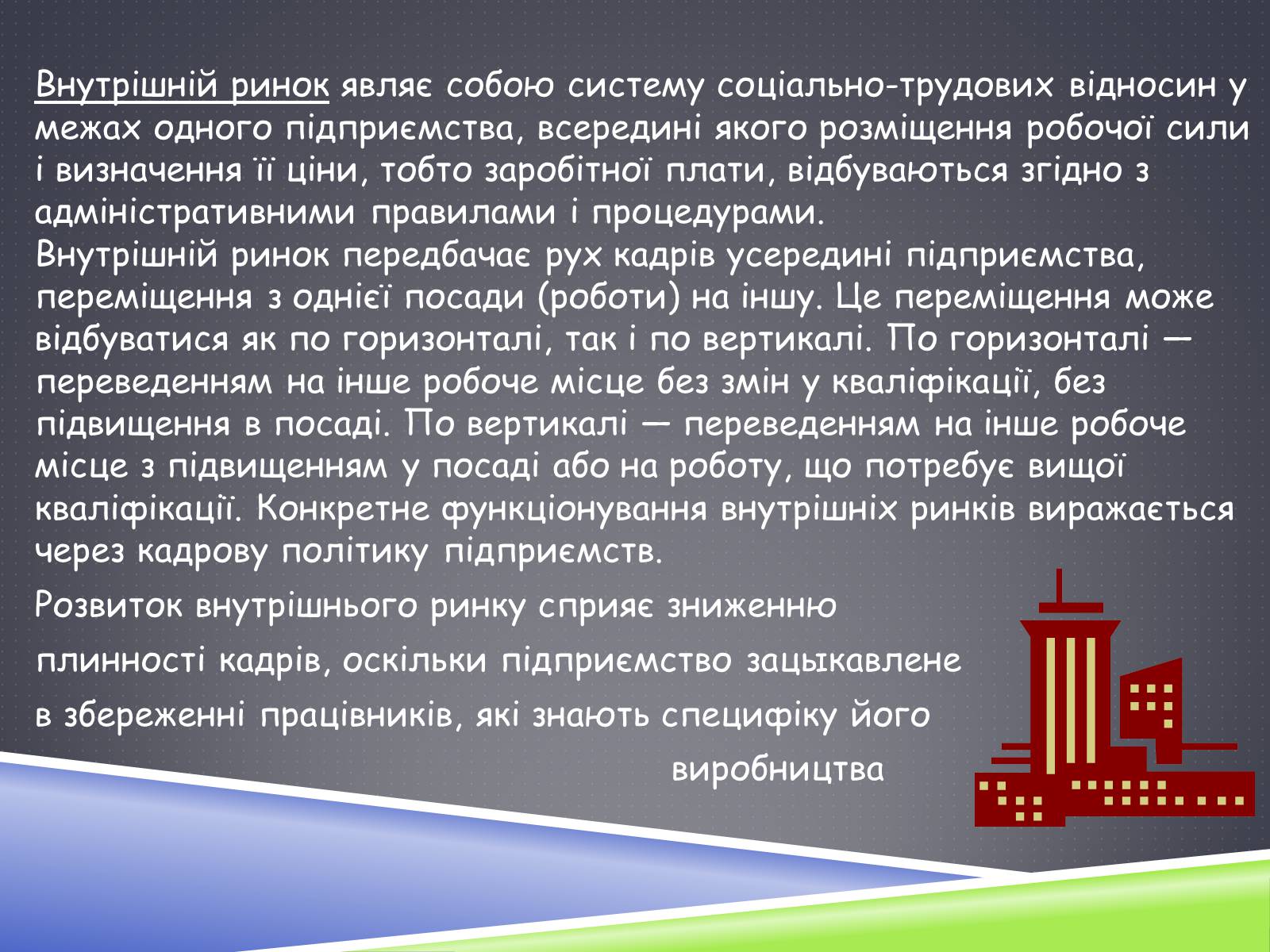 Внутрішній ринок являє собою систему соціально-трудових відносин у межах одного підприємства, всередині якого розміщення робочої сили і визначення її ціни, тобто заробітної плати, відбуваються згідно з адміністративними правилами і процедурами.
Внутрішній ринок передбачає рух кадрів усередині підприємства, переміщення з однієї посади (роботи) на іншу. Це переміщення може відбуватися як по горизонталі, так і по вертикалі. По горизонталі — переведенням на інше робоче місце без змін у кваліфікації, без підвищення в посаді. По вертикалі — переведенням на інше робоче місце з підвищенням у посаді або на роботу, що потребує вищої кваліфікації. Конкретне функціонування внутрішніх ринків виражається через кадрову політику підприємств.

Розвиток внутрішнього ринку сприяє зниженню плинності кадрів, оскільки підприємство зацыкавлене в збереженні працівників, які знають специфіку його виробництва